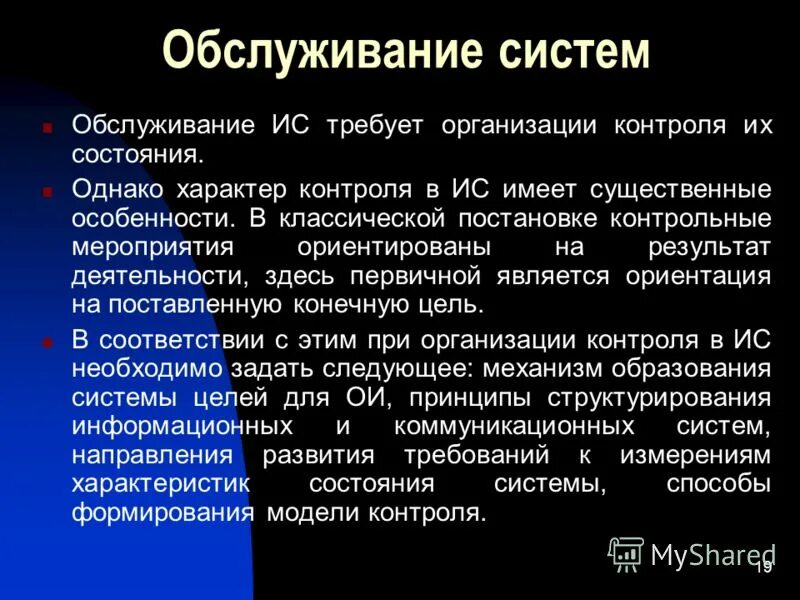 Обслуживание систем

Обслуживание ИС требует организации контроля их состояния.

Однако характер контроля в ИС имеет существенные особенности. В классической постановке контрольные мероприятия ориентированы на результат деятельности, здесь первичной является ориентация на поставленную конечную цель.

В соответствии с этим при организации контроля в ИС необходимо задать следующее: механизм образования системы целей для ОИ, принципы структурирования информационных и коммуникационных систем, направления развития требований к измерениям характеристик состояния системы, способы формирования модели контроля.

MyShared

19